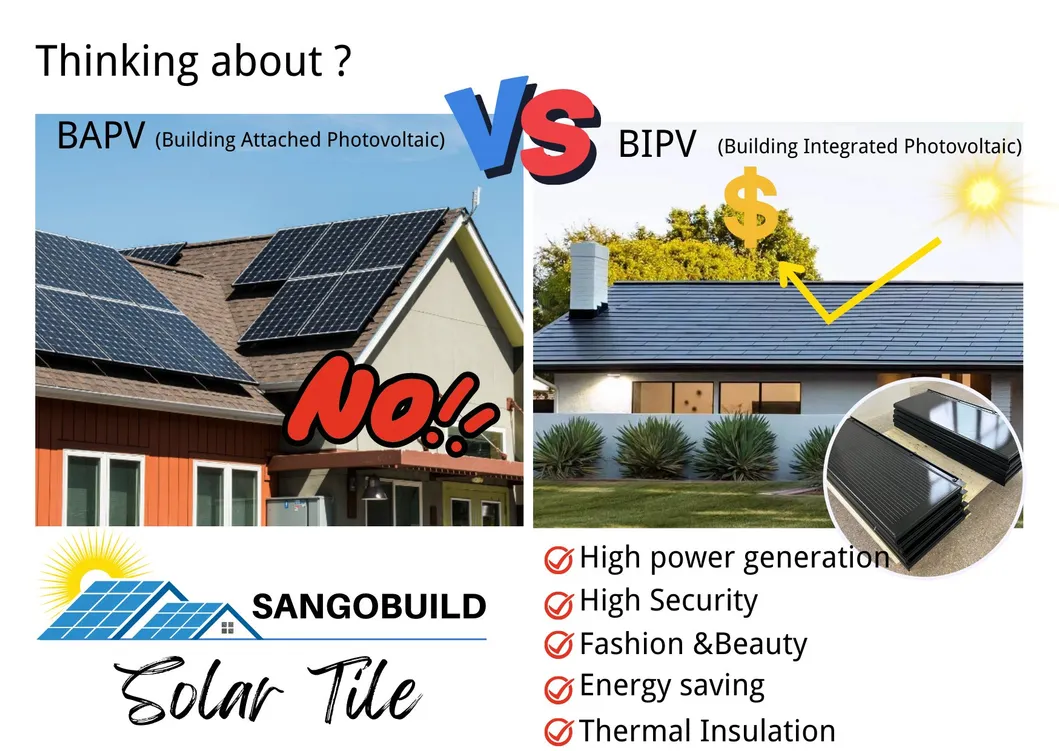 Thinking about ?

BAPV (Building Attached Photovoltaic)

VS

BIPV (Building Integrated Photovoltaic)

$

NO!!

SANGOBUILD

Solar Tile

High power generation
High Security
Fashion &Beauty
Energy saving
Thermal Insulation